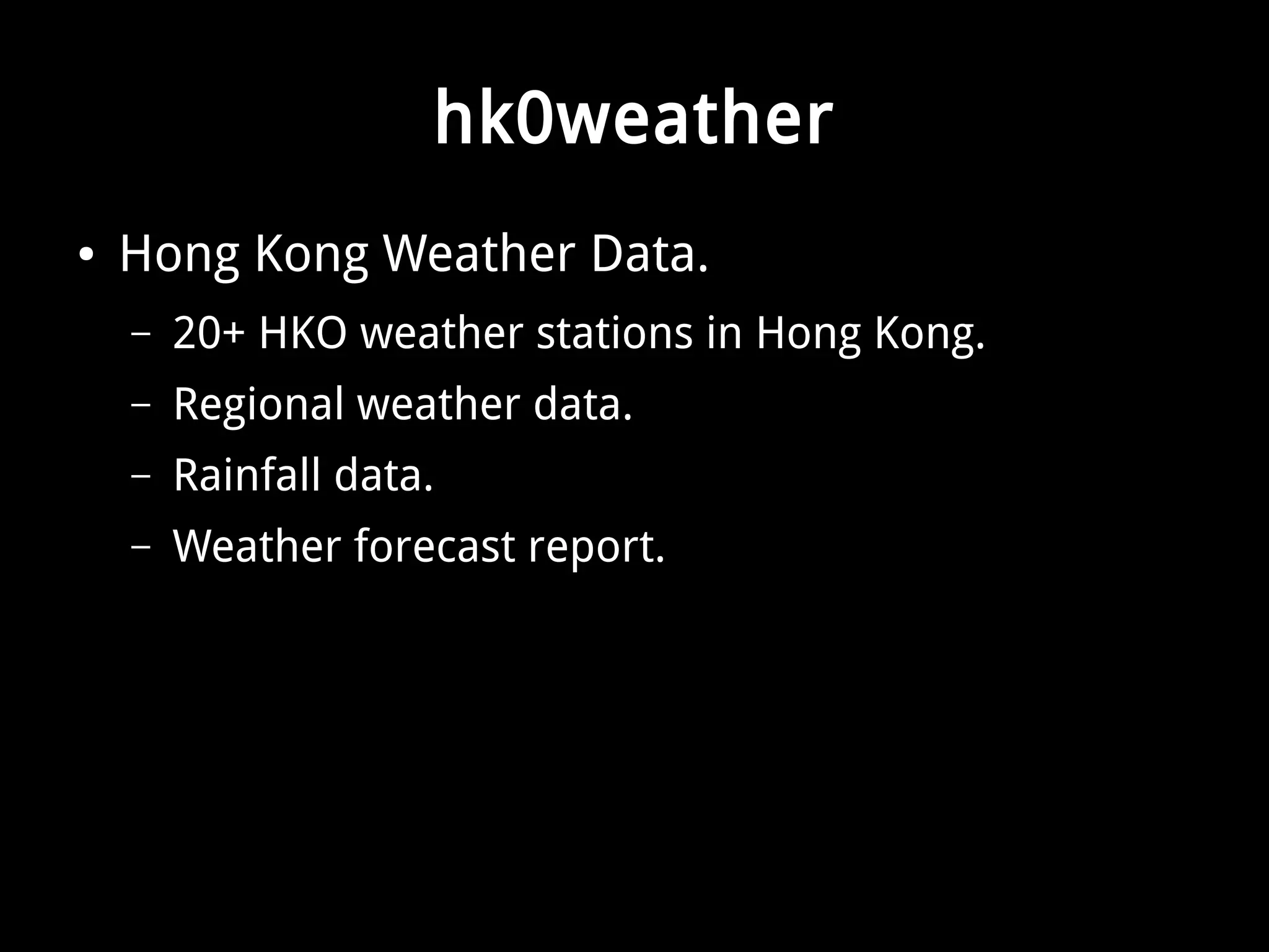 hk0weather

• Hong Kong Weather Data.
  – 20+ HKO weather stations in Hong Kong.
  – Regional weather data.
  – Rainfall data.
  – Weather forecast report.